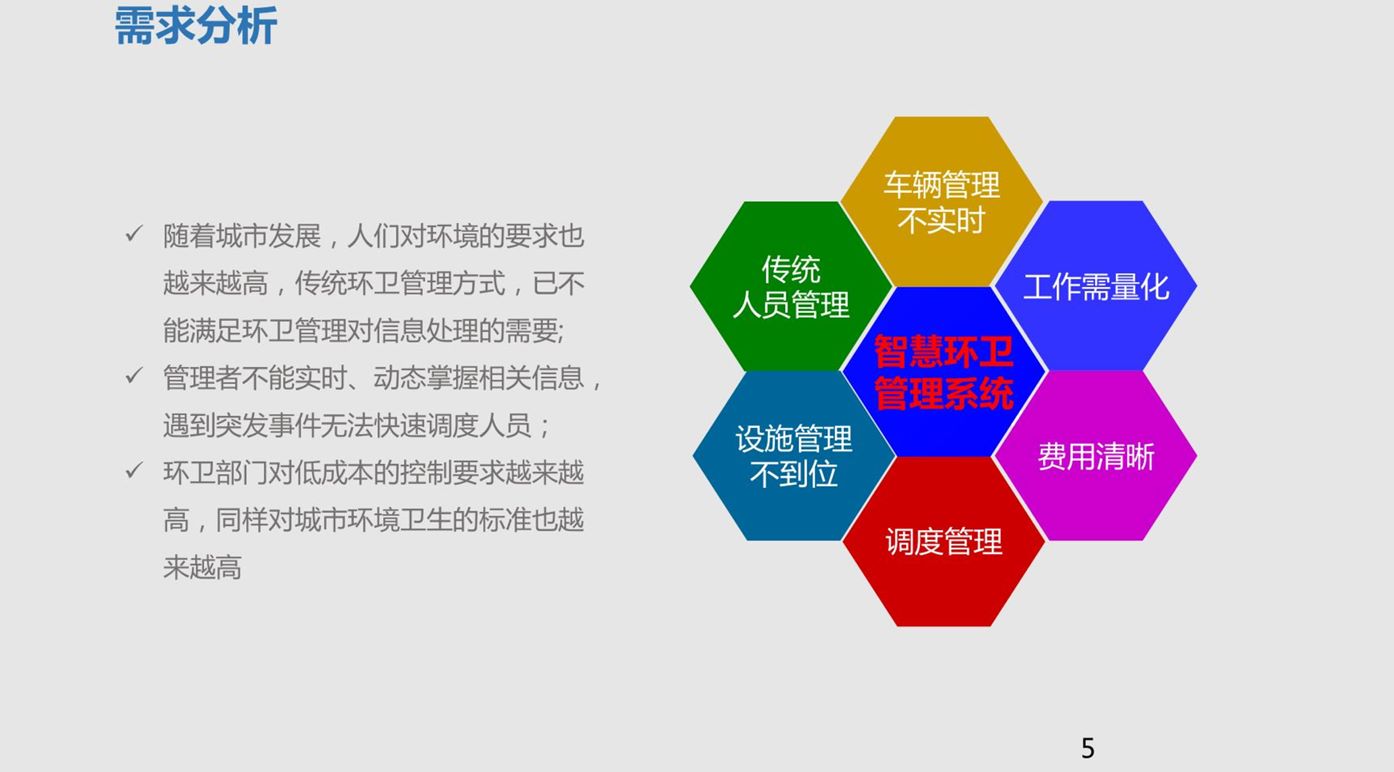 需求分析

✓ 随着城市发展，人们对环境的要求也越来越高，传统环卫管理方式，已不能满足环卫管理对信息处理的需要;
✓ 管理者不能实时、动态掌握相关信息，遇到突发事件无法快速调度人员；
✓ 环卫部门对低成本的控制要求越来越高，同样对城市环境卫生的标准也越来越高

车辆管理不实时
传统人员管理
工作需量化
智慧环卫管理系统
设施管理不到位
费用清晰
调度管理

5